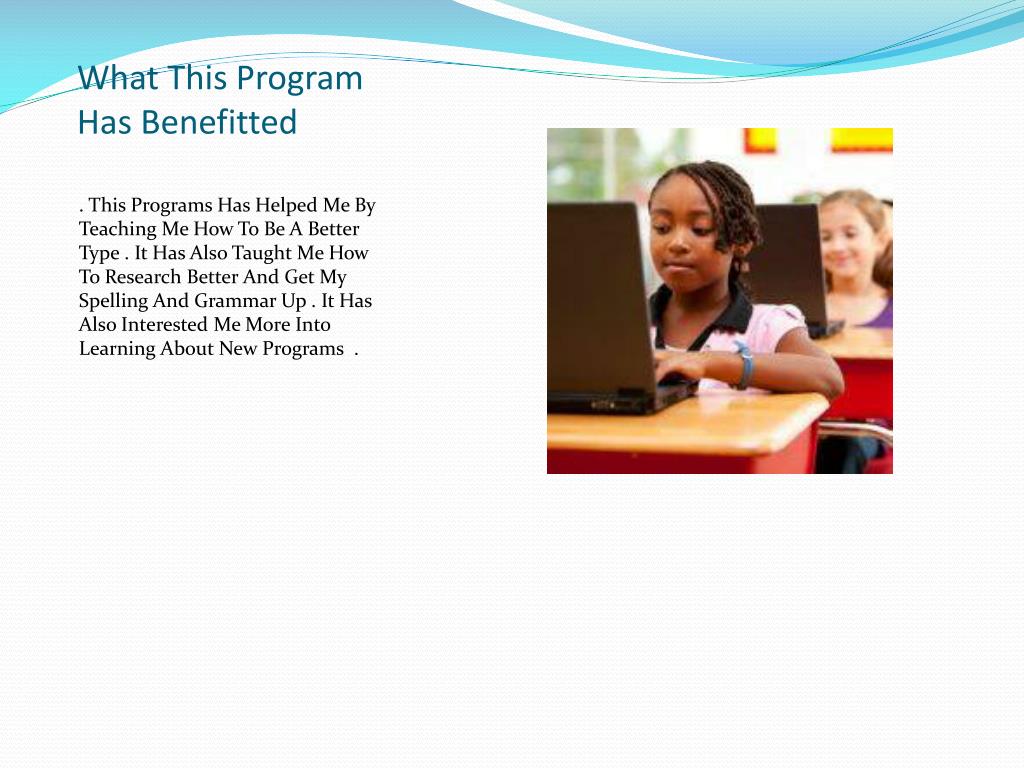 What This Program Has Benefitted

. This Programs Has Helped Me By Teaching Me How To Be A Better Type . It Has Also Taught Me How To Research Better And Get My Spelling And Grammar Up . It Has Also Interested Me More Into Learning About New Programs .